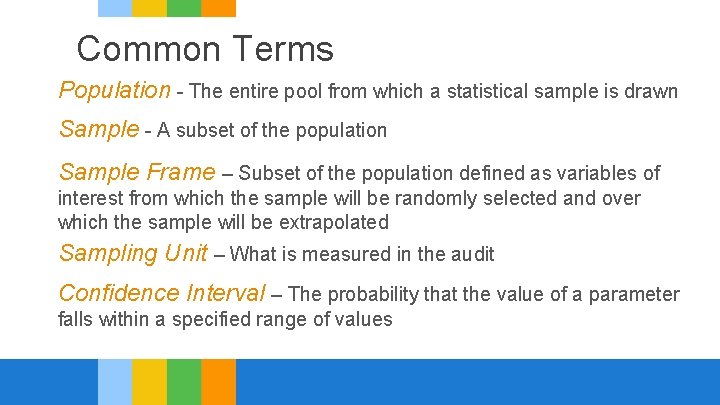 Common Terms

Population - The entire pool from which a statistical sample is drawn

Sample - A subset of the population

Sample Frame – Subset of the population defined as variables of interest from which the sample will be randomly selected and over which the sample will be extrapolated

Sampling Unit – What is measured in the audit

Confidence Interval – The probability that the value of a parameter falls within a specified range of values